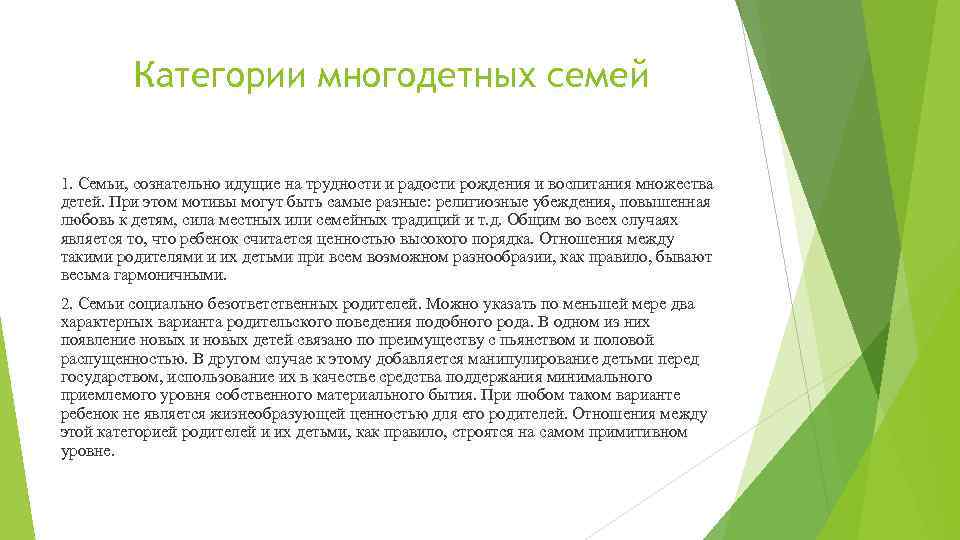 Категории многодетных семей

1. Семьи, сознательно идущие на трудности и радости рождения и воспитания множества детей. При этом мотивы могут быть самые разные: религиозные убеждения, повышенная любовь к детям, сила местных или семейных традиций и т.д. Общим во всех случаях является то, что ребенок считается ценностью высокого порядка. Отношения между такими родителями и их детьми при всем возможном разнообразии, как правило, бывают весьма гармоничными.

2. Семьи социально безответственных родителей. Можно указать по меньшей мере два характерных варианта родительского поведения подобного рода. В одном из них появление новых и новых детей связано по преимуществу с пьянством и половой распущенностью. В другом случае к этому добавляется манипулирование детьми перед государством, использование их в качестве средства поддержания минимального приемлемого уровня собственного материального бытия. При любом таком варианте ребенок не является жизнеобразующей ценностью для его родителей. Отношения между этой категорией родителей и их детьми, как правило, строятся на самом примитивном уровне.